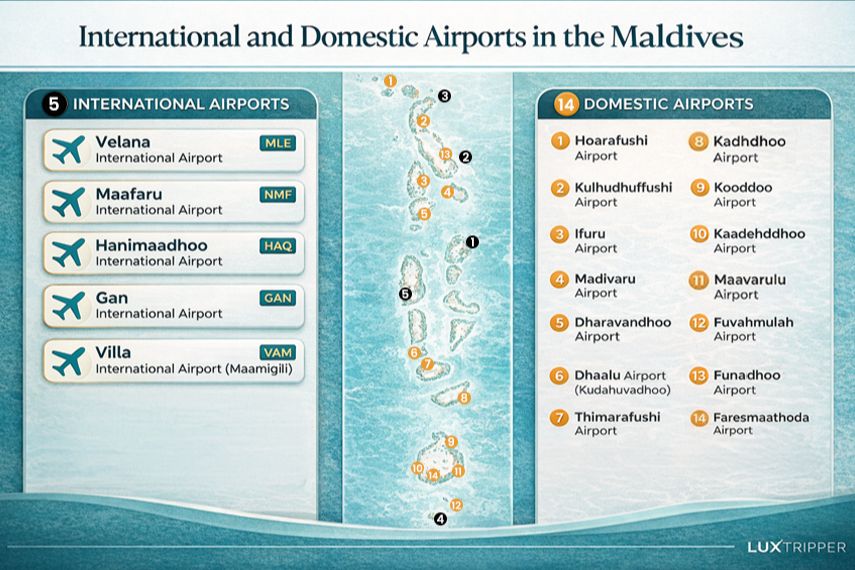 International and Domestic Airports in the Maldives

5 INTERNATIONAL AIRPORTS

Velana International Airport MLE

Maafaru International Airport NMF

Hanimaadhoo International Airport HAQ

Gan International Airport GAN

Villa International Airport (Maamigili) VAM

1 3 2 13 2 3 4 5 1 5 6 7 8 9 10 14 11 12 4

14 DOMESTIC AIRPORTS

1 Hoarafushi Airport

2 Kulhudhuffushi Airport

3 Ifuru Airport

4 Madivaru Airport

5 Dharavandhoo Airport

6 Dhaalu Airport (Kudahuvadhoo)

7 Thimarafushi Airport

8 Kadhdhoo Airport

9 Kooddoo Airport

10 Kaadehddhoo Airport

11 Maavarulu Airport

12 Fuvahmulah Airport

13 Funadhoo Airport

14 Faresmaathoda Airport

LUXTRIPPER